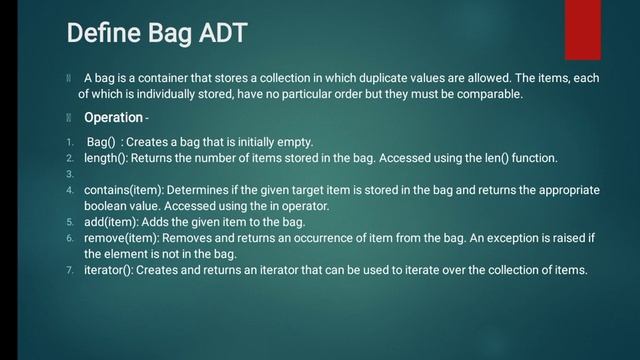 Define Bag ADT

A bag is a container that stores a collection in which duplicate values are allowed. The items, each of which is individually stored, have no particular order but they must be comparable.

Operation -

1. Bag() : Creates a bag that is initially empty.
2. length(): Returns the number of items stored in the bag. Accessed using the len() function.
3.
4. contains(item): Determines if the given target item is stored in the bag and returns the appropriate boolean value. Accessed using the in operator.
5. add(item): Adds the given item to the bag.
6. remove(item): Removes and returns an occurrence of item from the bag. An exception is raised if the element is not in the bag.
7. iterator(): Creates and returns an iterator that can be used to iterate over the collection of items.